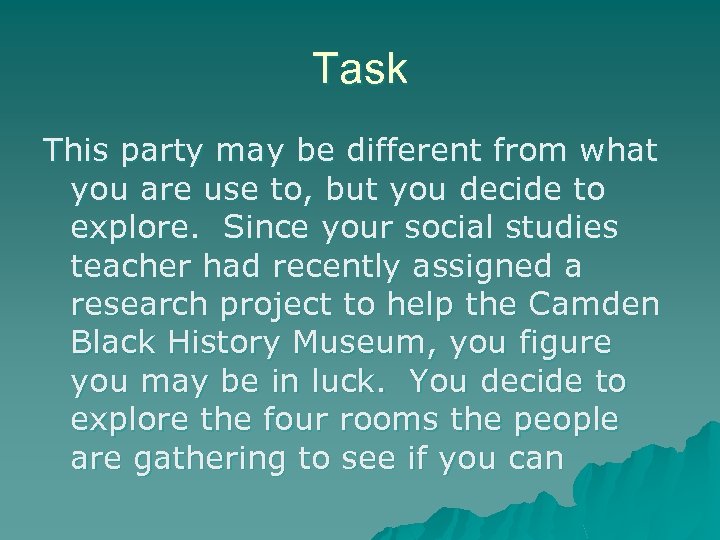 Task

This party may be different from what you are use to, but you decide to explore.  Since your social studies teacher had recently assigned a research project to help the Camden Black History Museum, you figure you may be in luck.  You decide to explore the four rooms the people are gathering to see if you can